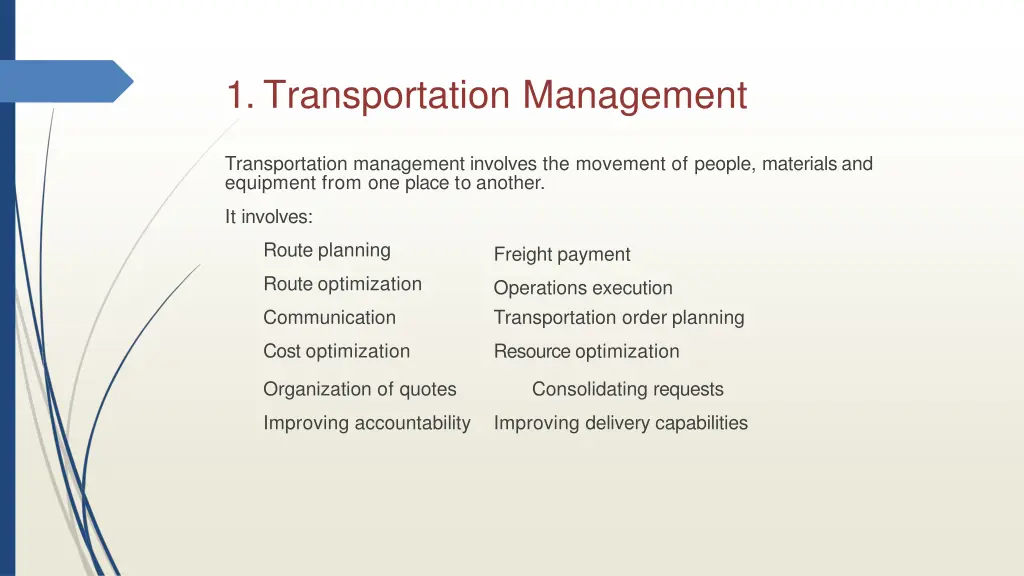 1. Transportation Management

Transportation management involves the movement of people, materials and equipment from one place to another.

It involves:

Route planning

Route optimization

Communication

Cost optimization

Organization of quotes

Improving accountability

Freight payment

Operations execution

Transportation order planning

Resource optimization

Consolidating requests

Improving delivery capabilities